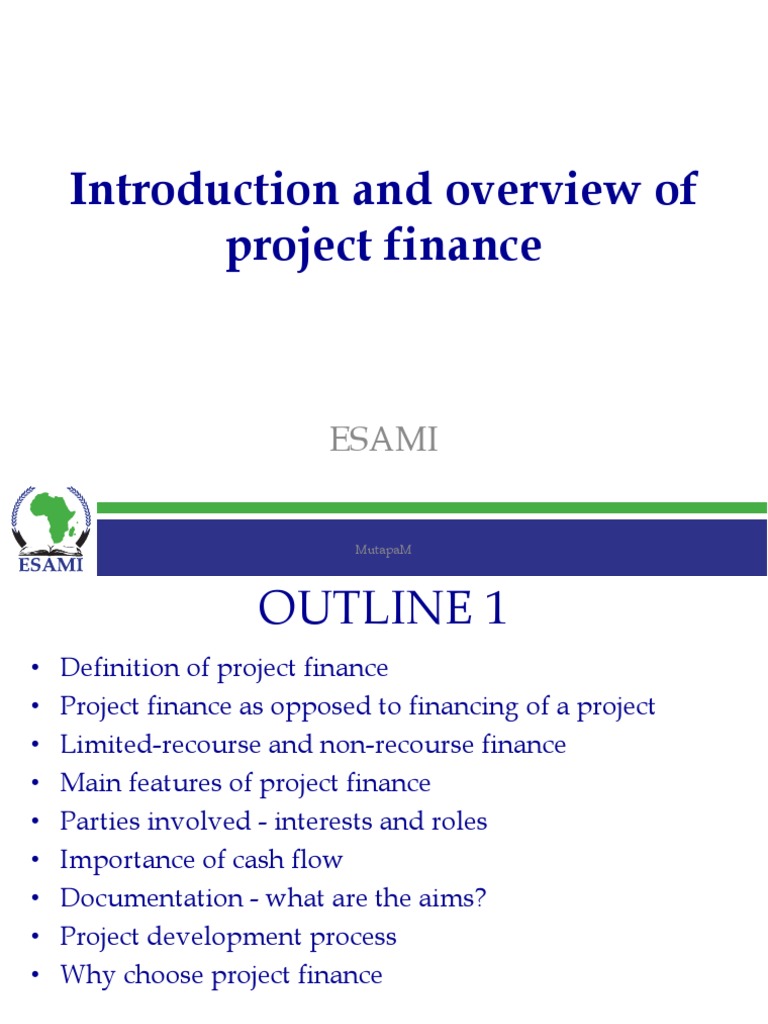 Introduction and overview of project finance

ESAMI

ESAMI

MutapaM

OUTLINE 1

• Definition of project finance
• Project finance as opposed to financing of a project
• Limited-recourse and non-recourse finance
• Main features of project finance
• Parties involved - interests and roles
• Importance of cash flow
• Documentation - what are the aims?
• Project development process
• Why choose project finance